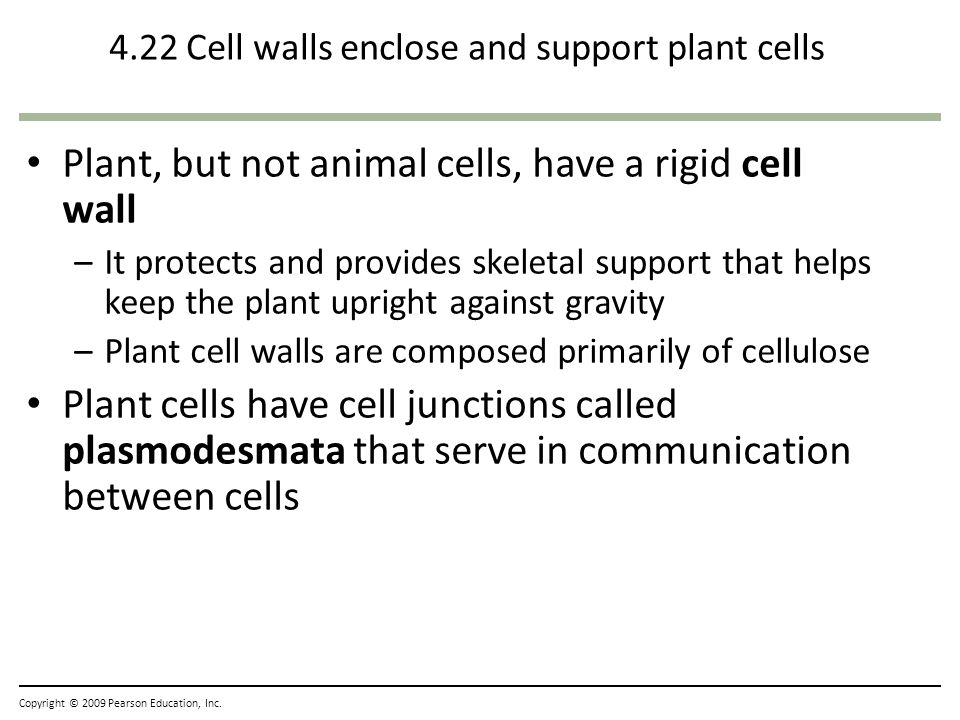 4.22 Cell walls enclose and support plant cells

• Plant, but not animal cells, have a rigid cell wall
– It protects and provides skeletal support that helps keep the plant upright against gravity
– Plant cell walls are composed primarily of cellulose

• Plant cells have cell junctions called plasmodesmata that serve in communication between cells

Copyright © 2009 Pearson Education, Inc.